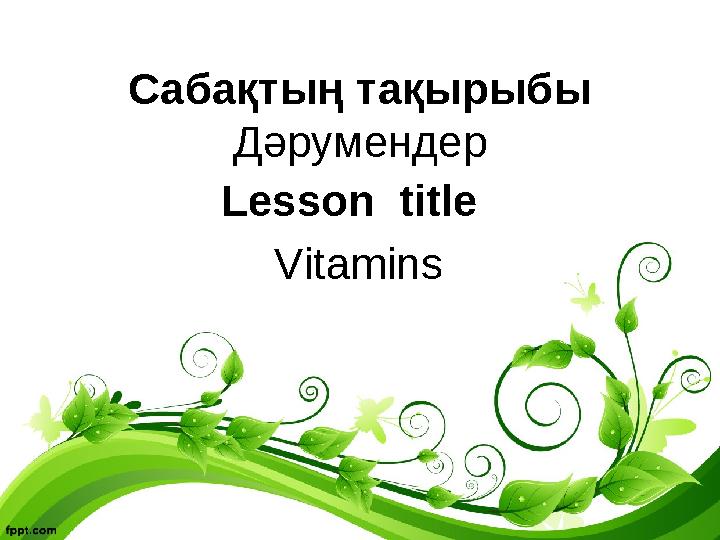 Сабақтың тақырыбы
Дәрумендер
Lesson title
Vitamins

fppt.com